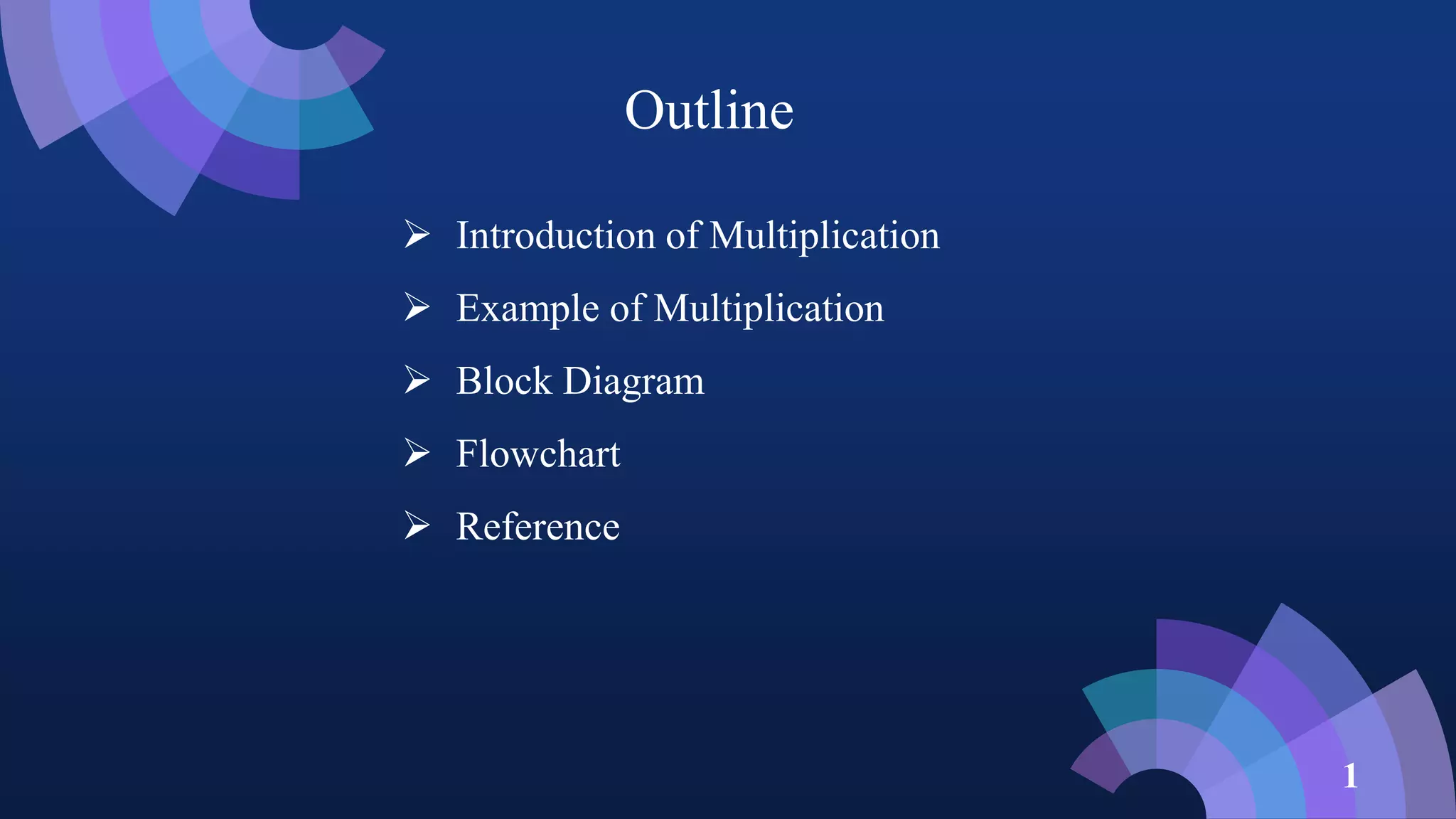 Outline

➢ Introduction of Multiplication

➢ Example of Multiplication

➢ Block Diagram

➢ Flowchart

➢ Reference

1